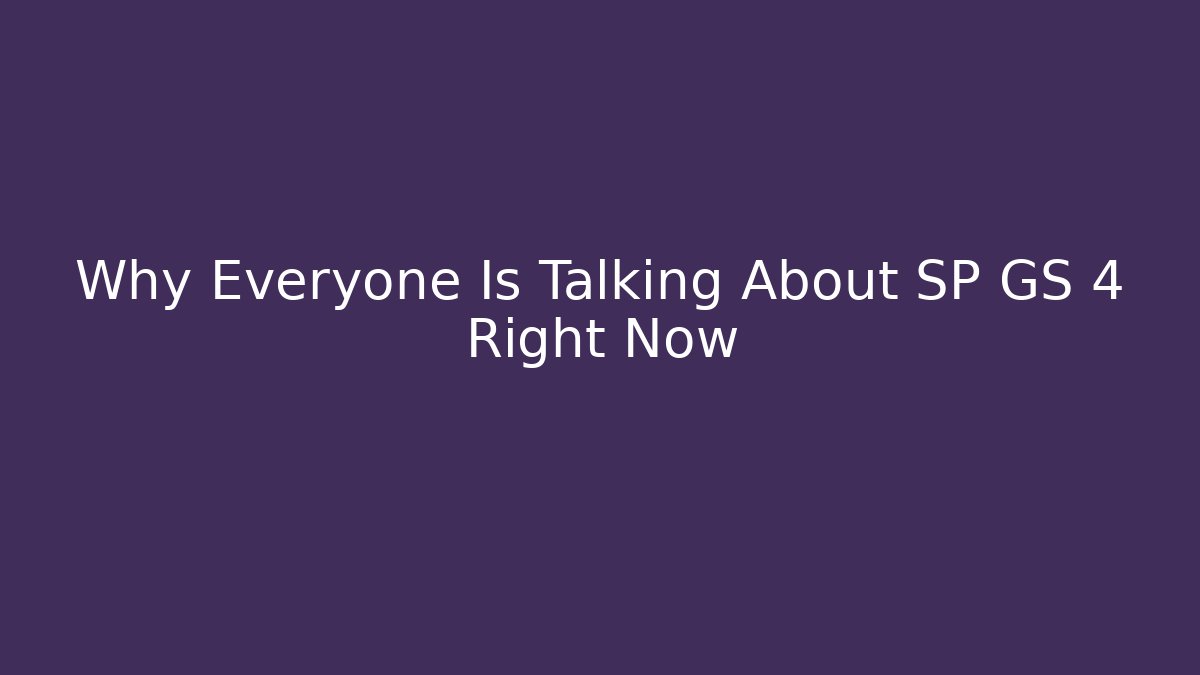 Why Everyone Is Talking About SP GS 4 Right Now